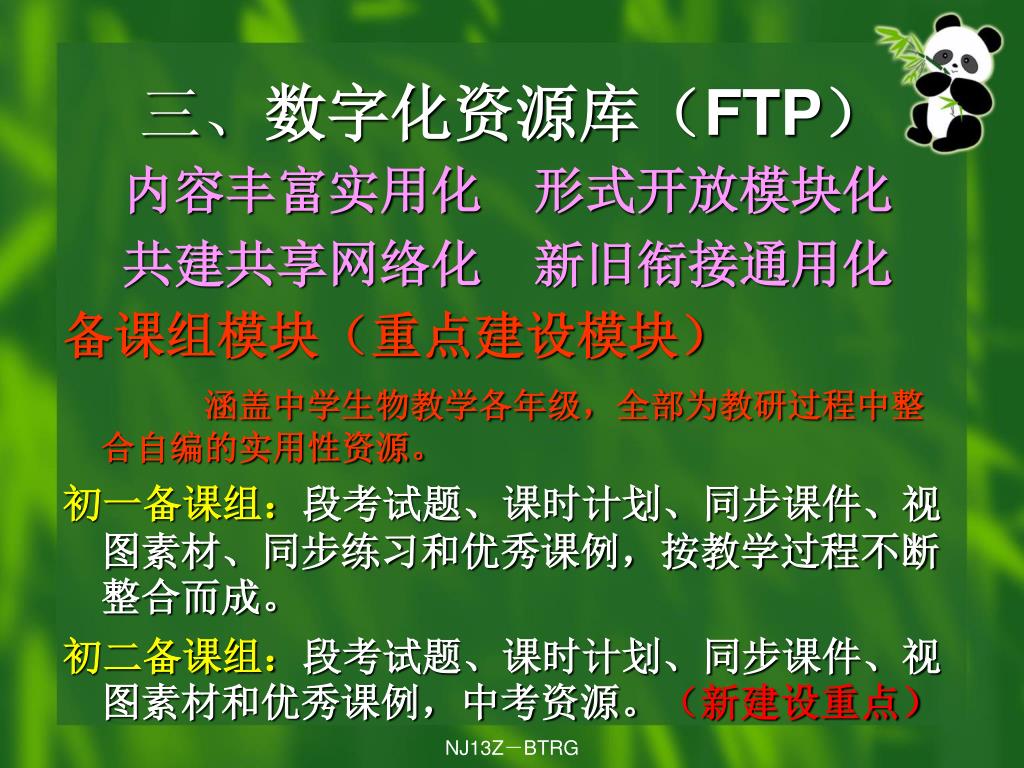 三、数字化资源库（FTP）

内容丰富实用化　形式开放模块化

共建共享网络化　新旧衔接通用化

备课组模块（重点建设模块）

涵盖中学生物教学各年级，全部为教研过程中整合自编的实用性资源。

初一备课组：段考试题、课时计划、同步课件、视图素材、同步练习和优秀课例，按教学过程不断整合而成。

初二备课组：段考试题、课时计划、同步课件、视图素材和优秀课例，中考资源。（新建设重点）

NJ13Z－BTRG